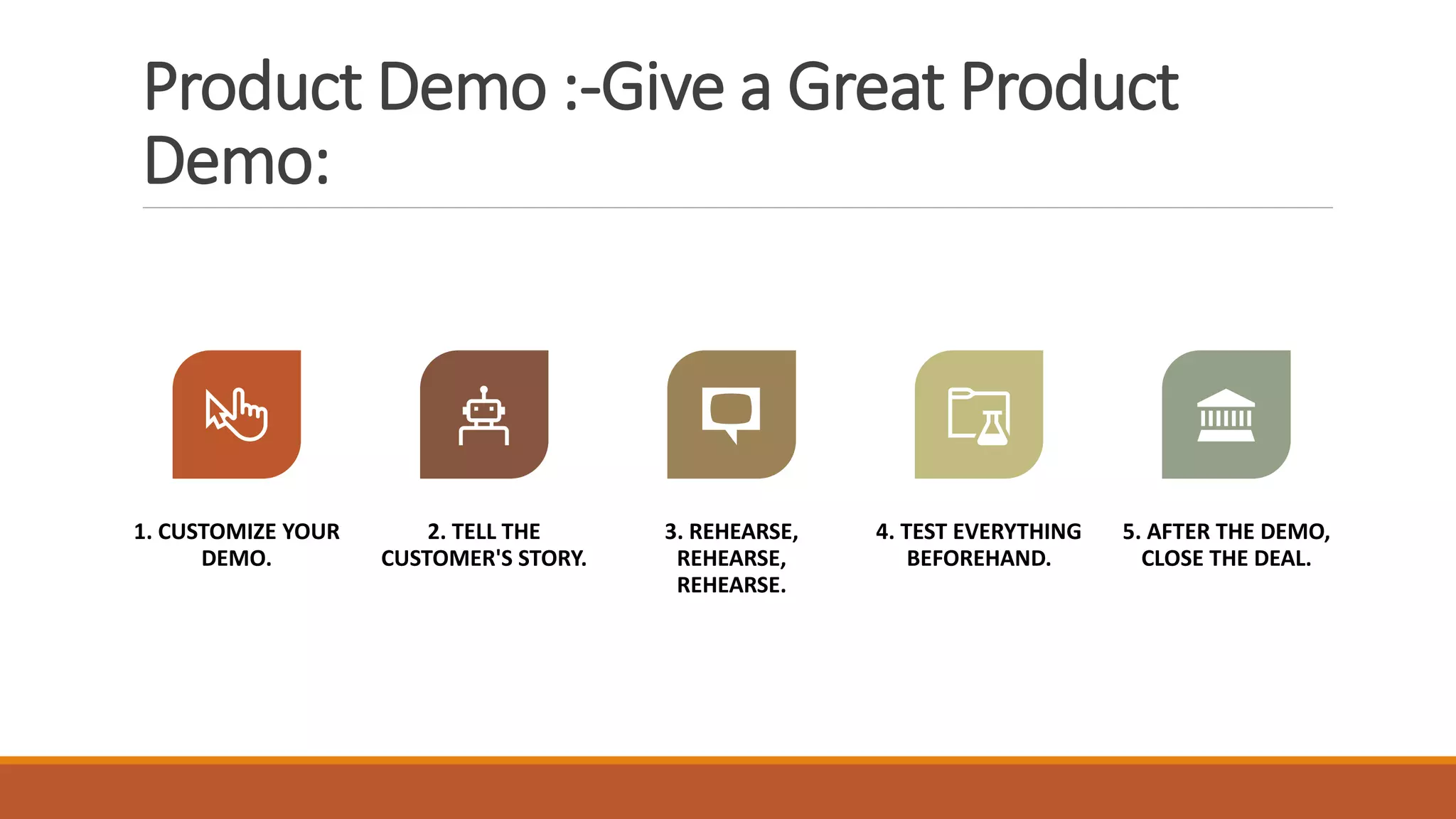 Product Demo :-Give a Great Product Demo:

1. CUSTOMIZE YOUR DEMO.

2. TELL THE CUSTOMER'S STORY.

3. REHEARSE, REHEARSE, REHEARSE.

4. TEST EVERYTHING BEFOREHAND.

5. AFTER THE DEMO, CLOSE THE DEAL.